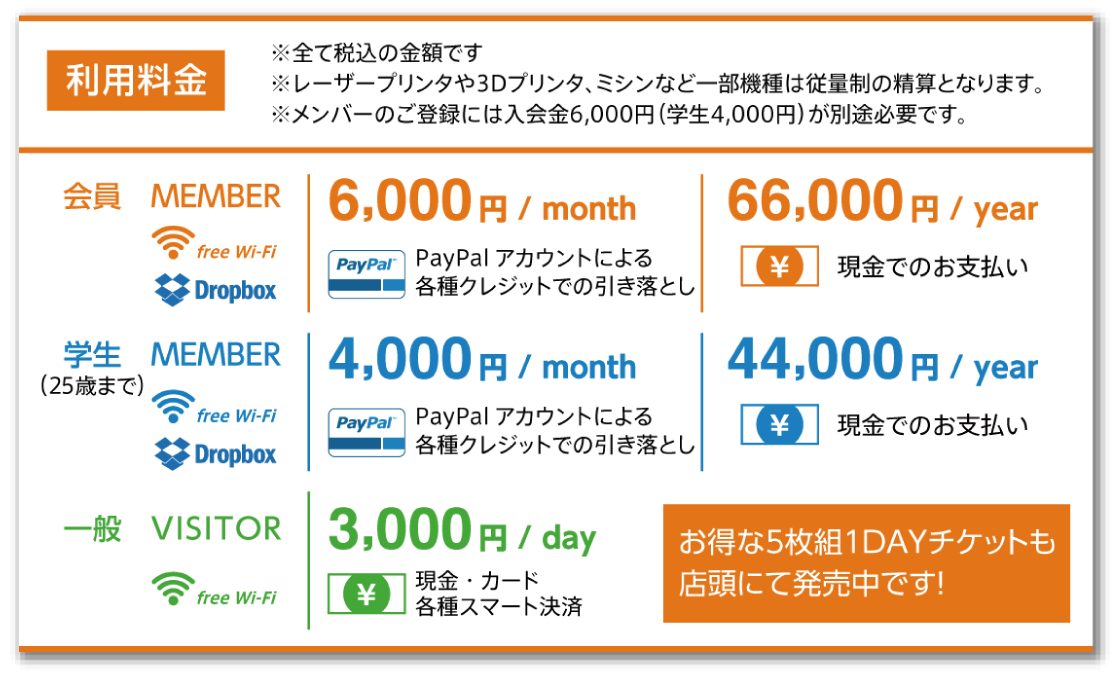 利用料金

※全て税込の金額です
※レーザープリンタや3Dプリンタ、ミシンなど一部機種は従量制の精算となります。
※メンバーのご登録には入会金6,000円（学生4,000円）が別途必要です。

会員 MEMBER
free Wi-Fi
Dropbox

6,000円 / month
PayPal
PayPal アカウントによる各種クレジットでの引き落とし

66,000円 / year
¥
現金でのお支払い

学生 MEMBER
（25歳まで）
free Wi-Fi
Dropbox

4,000円 / month
PayPal
PayPal アカウントによる各種クレジットでの引き落とし

44,000円 / year
¥
現金でのお支払い

一般 VISITOR
free Wi-Fi

3,000円 / day
¥
現金・カード
各種スマート決済

お得な5枚組1DAYチケットも店頭にて発売中です!